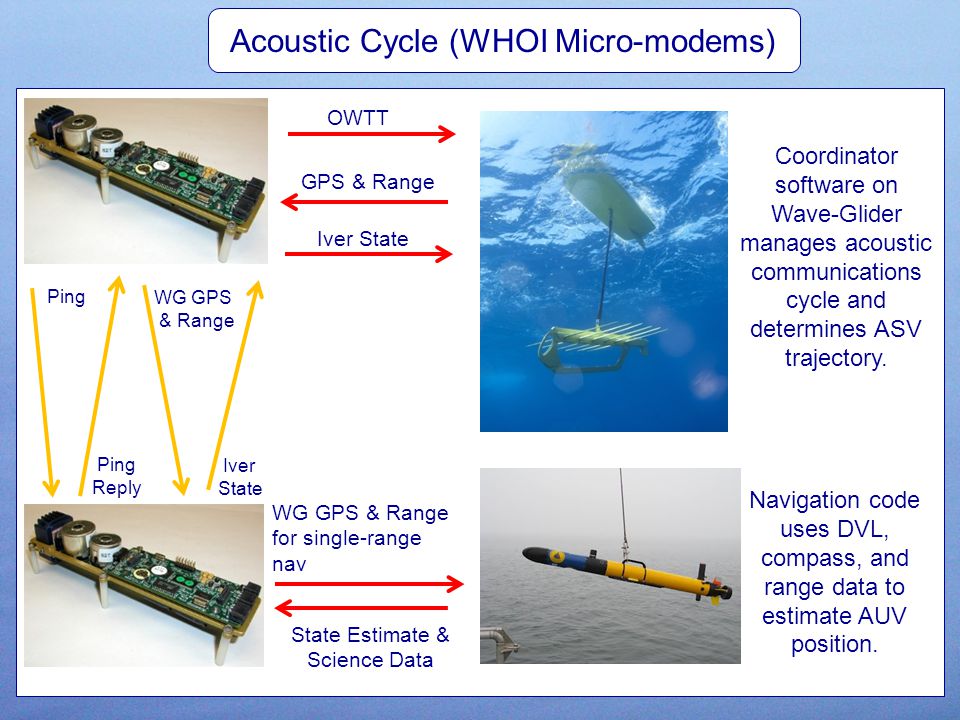 Acoustic Cycle (WHOI Micro-modems)

OWTT

GPS & Range

Iver State

Coordinator software on Wave-Glider manages acoustic communications cycle and determines ASV trajectory.

Ping

WG GPS & Range

Ping Reply

Iver State

WG GPS & Range for single-range nav

State Estimate & Science Data

Navigation code uses DVL, compass, and range data to estimate AUV position.